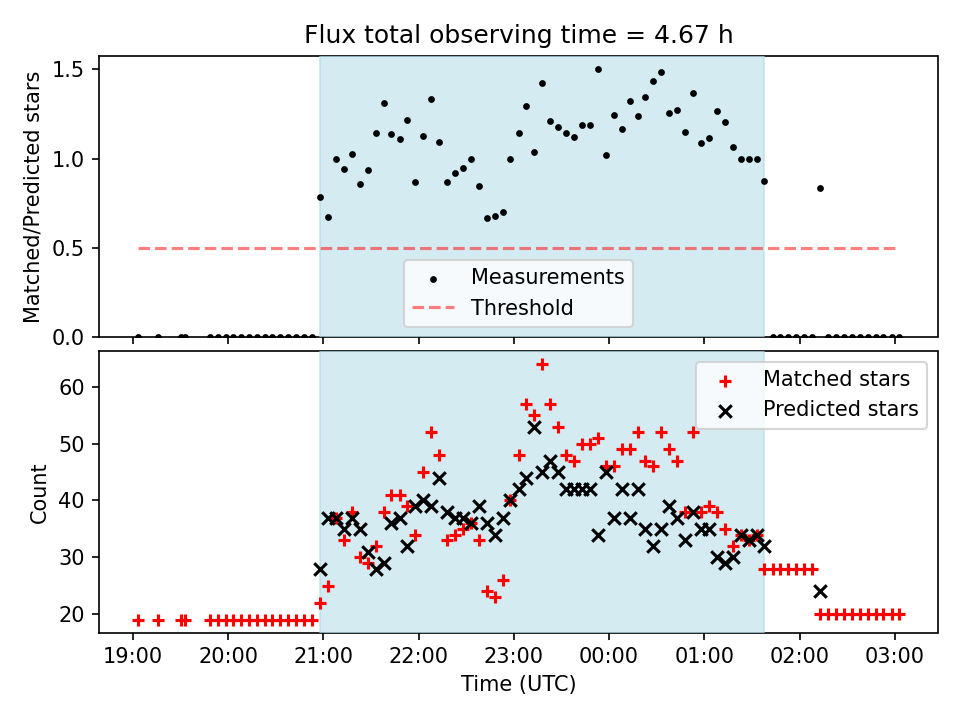 Flux total observing time = 4.67 h

Matched/Predicted stars

1.5
1.0
0.5
0.0

Measurements
Threshold

Count

60
50
40
30
20

Matched stars
Predicted stars

19:00 20:00 21:00 22:00 23:00 00:00 01:00 02:00 03:00

Time (UTC)